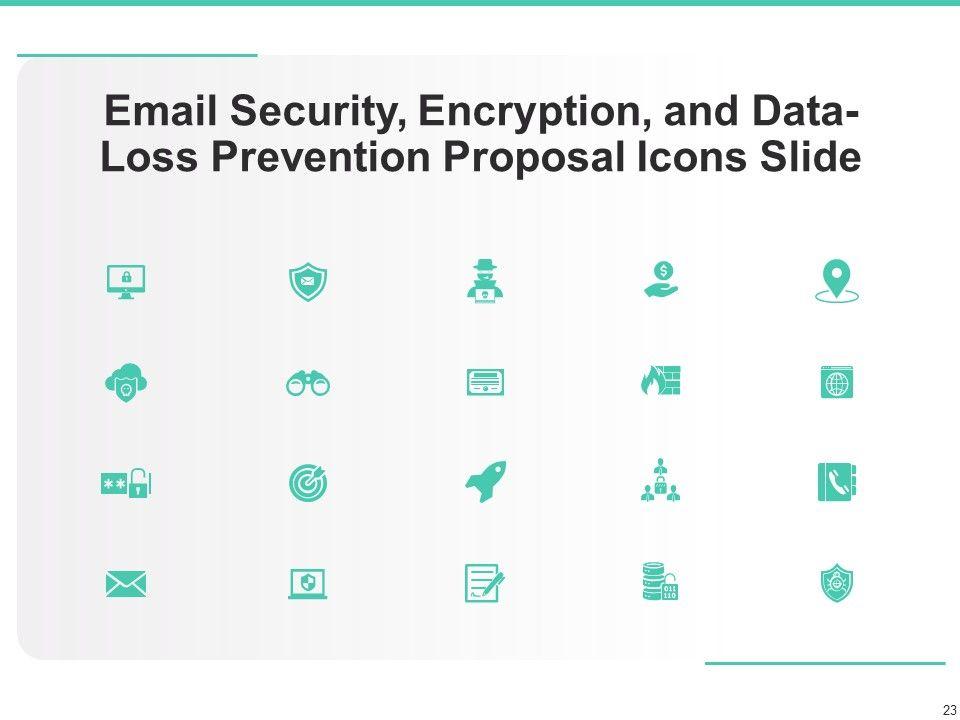 Email Security, Encryption, and Data-Loss Prevention Proposal Icons Slide

23